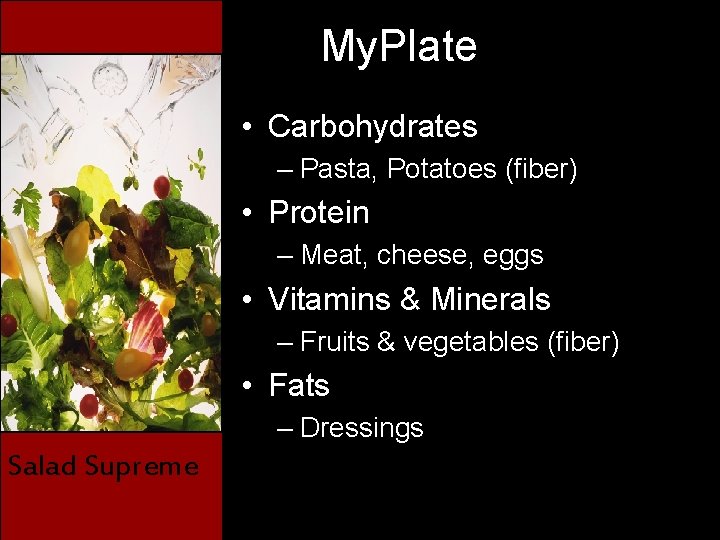 MyPlate

• Carbohydrates
– Pasta, Potatoes (fiber)
• Protein
– Meat, cheese, eggs
• Vitamins & Minerals
– Fruits & vegetables (fiber)
• Fats
– Dressings

Salad Supreme